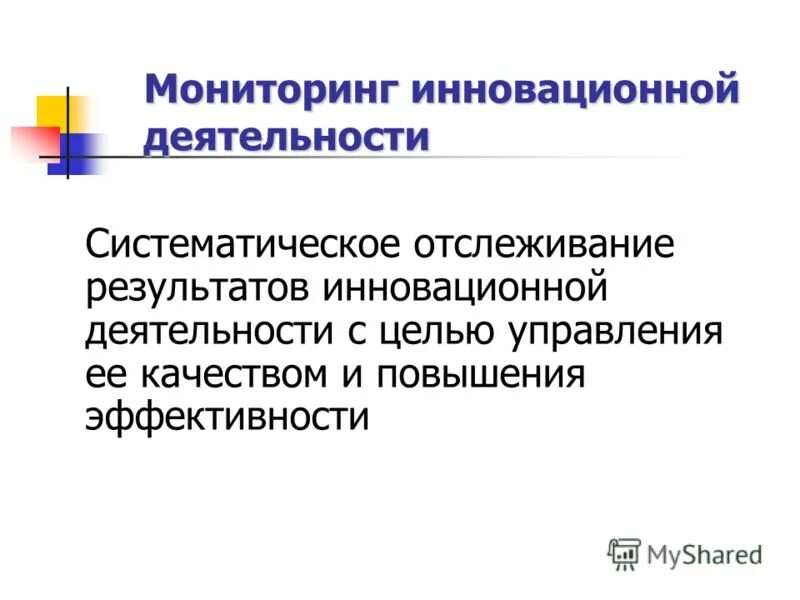 Мониторинг инновационной деятельности

Систематическое отслеживание результатов инновационной деятельности с целью управления ее качеством и повышения эффективности

MyShared